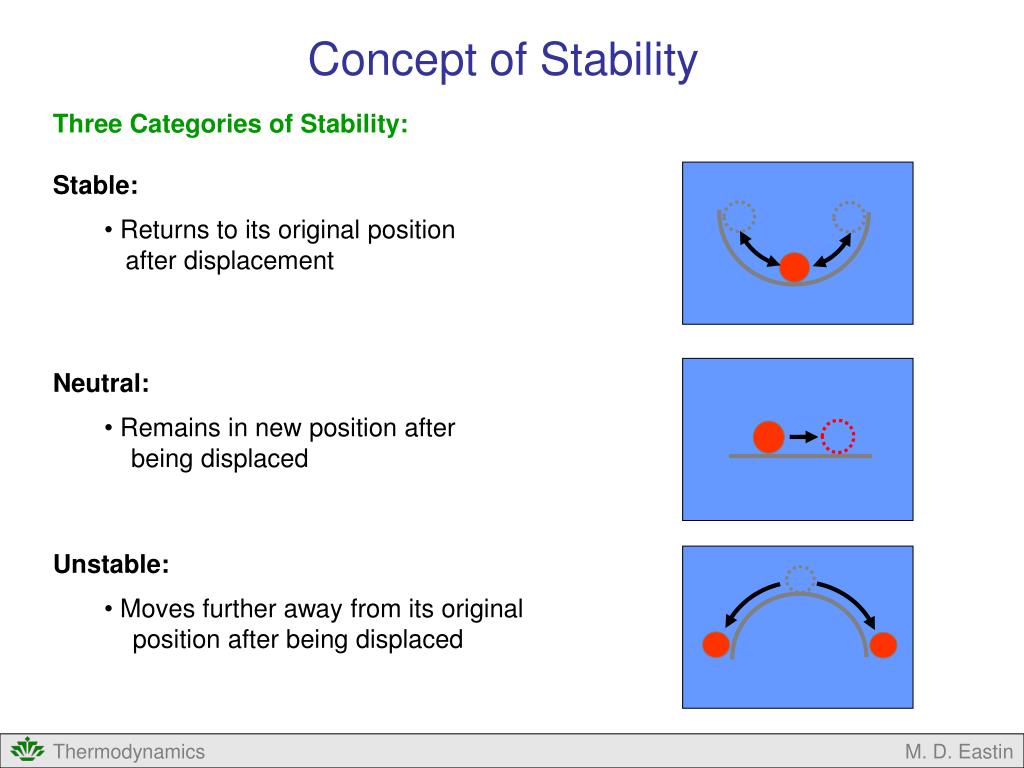 Concept of Stability

Three Categories of Stability:

Stable:

• Returns to its original position after displacement

Neutral:

• Remains in new position after being displaced

Unstable:

• Moves further away from its original position after being displaced

Thermodynamics

M. D. Eastin